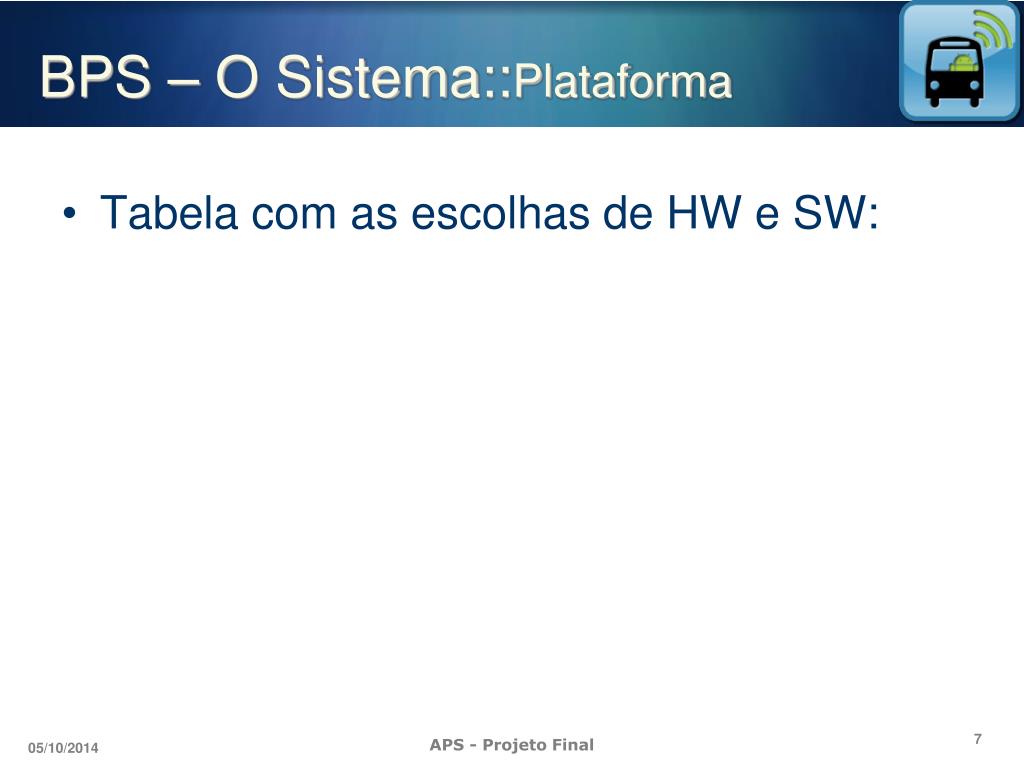 BPS – O Sistema::Plataforma

• Tabela com as escolhas de HW e SW:

05/10/2014

APS - Projeto Final

7